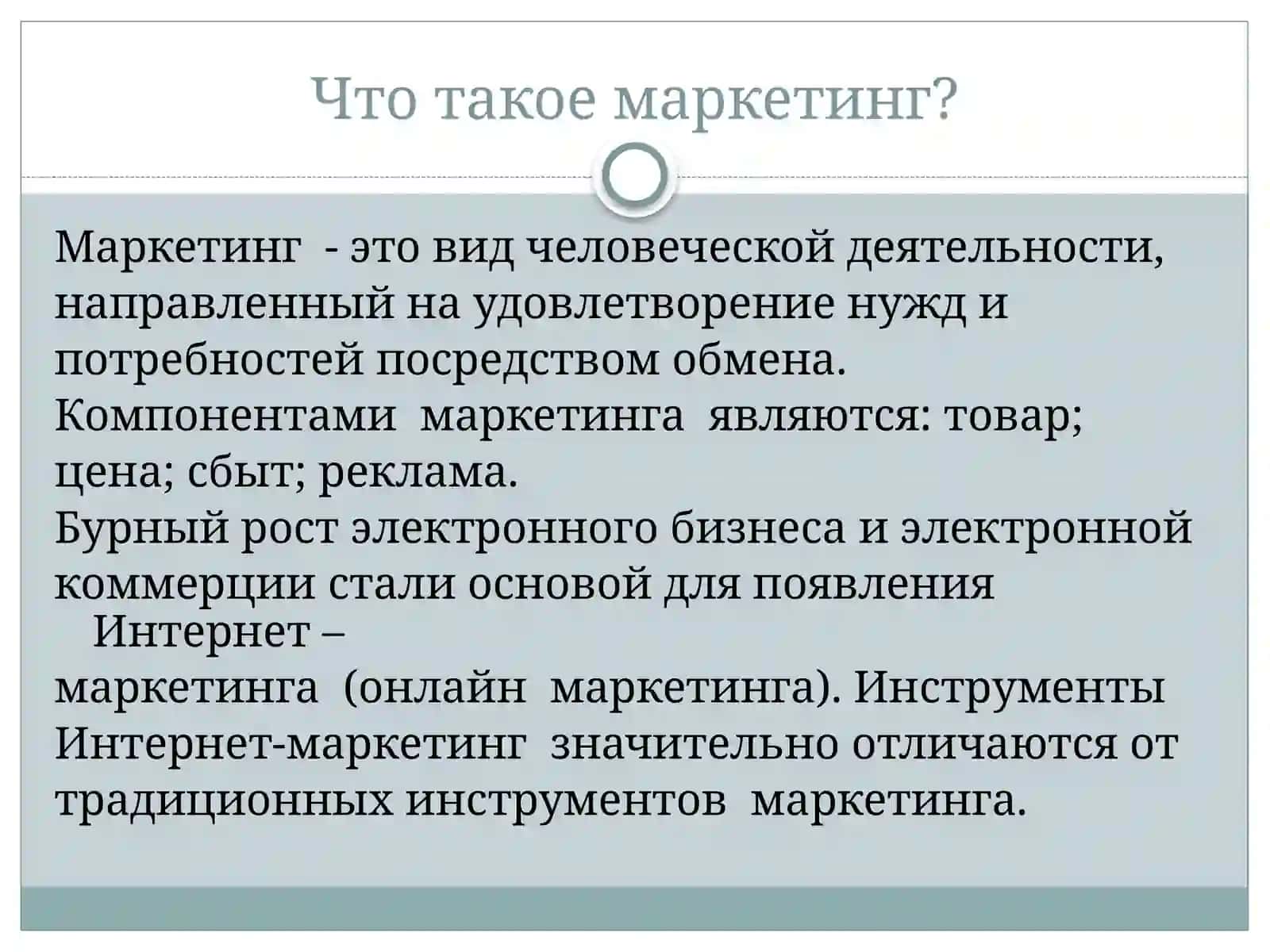 Что такое маркетинг?

Маркетинг - это вид человеческой деятельности, направленный на удовлетворение нужд и потребностей посредством обмена.
Компонентами маркетинга являются: товар; цена; сбыт; реклама.
Бурный рост электронного бизнеса и электронной коммерции стали основой для появления Интернет – маркетинга (онлайн маркетинга). Инструменты Интернет-маркетинг значительно отличаются от традиционных инструментов маркетинга.